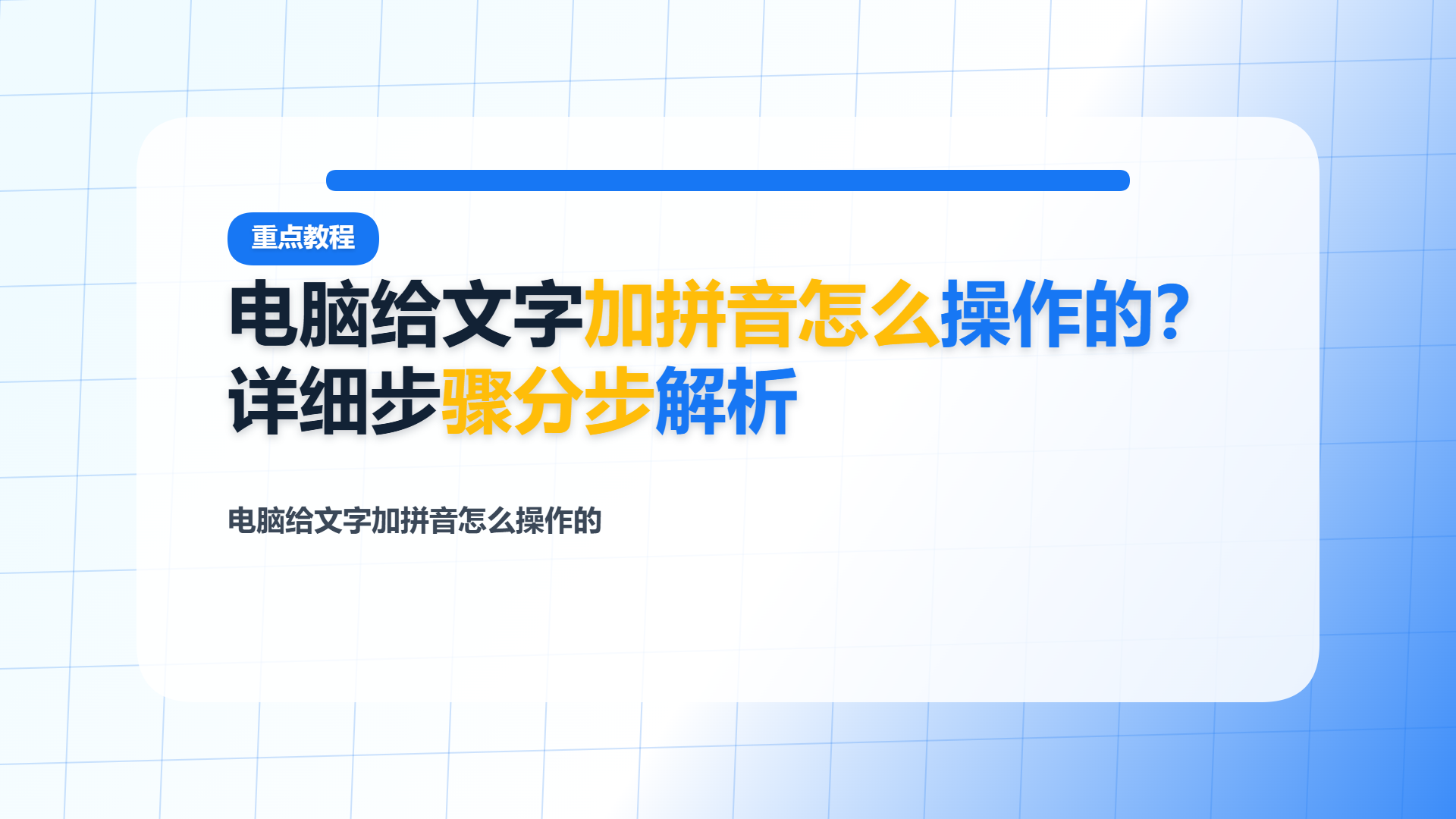 重点教程

电脑给文字加拼音怎么操作的？详细步骤分步解析

电脑给文字加拼音怎么操作的